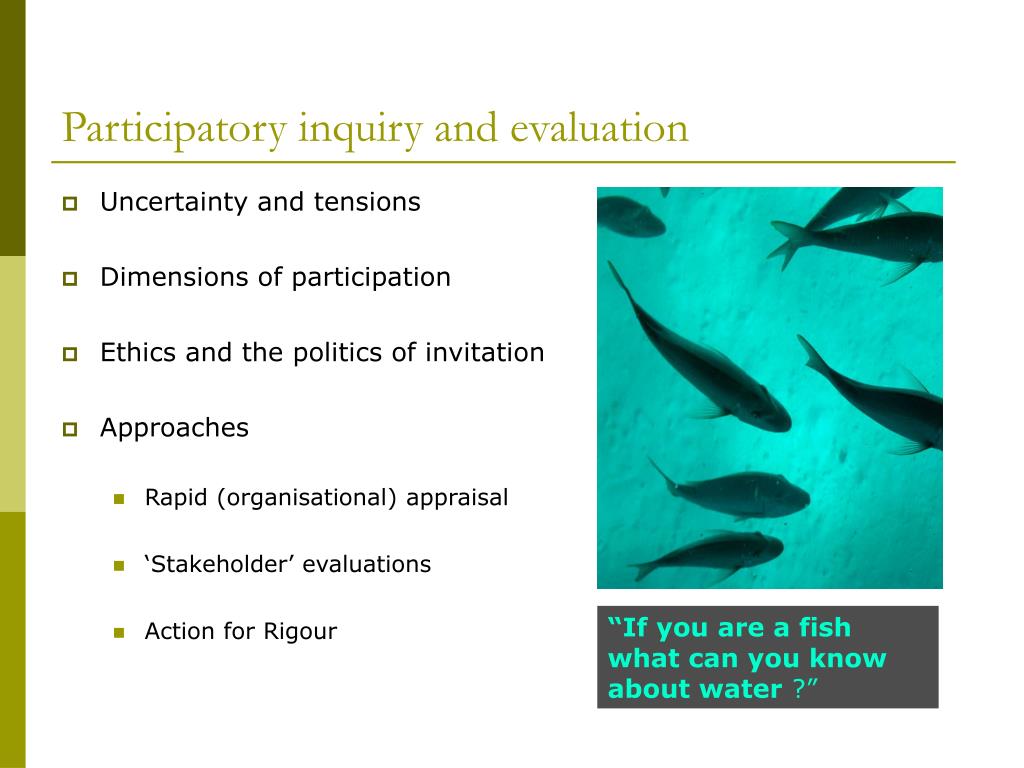 Participatory inquiry and evaluation

Uncertainty and tensions

Dimensions of participation

Ethics and the politics of invitation

Approaches

Rapid (organisational) appraisal

‘Stakeholder’ evaluations

Action for Rigour

“If you are a fish what can you know about water ?”